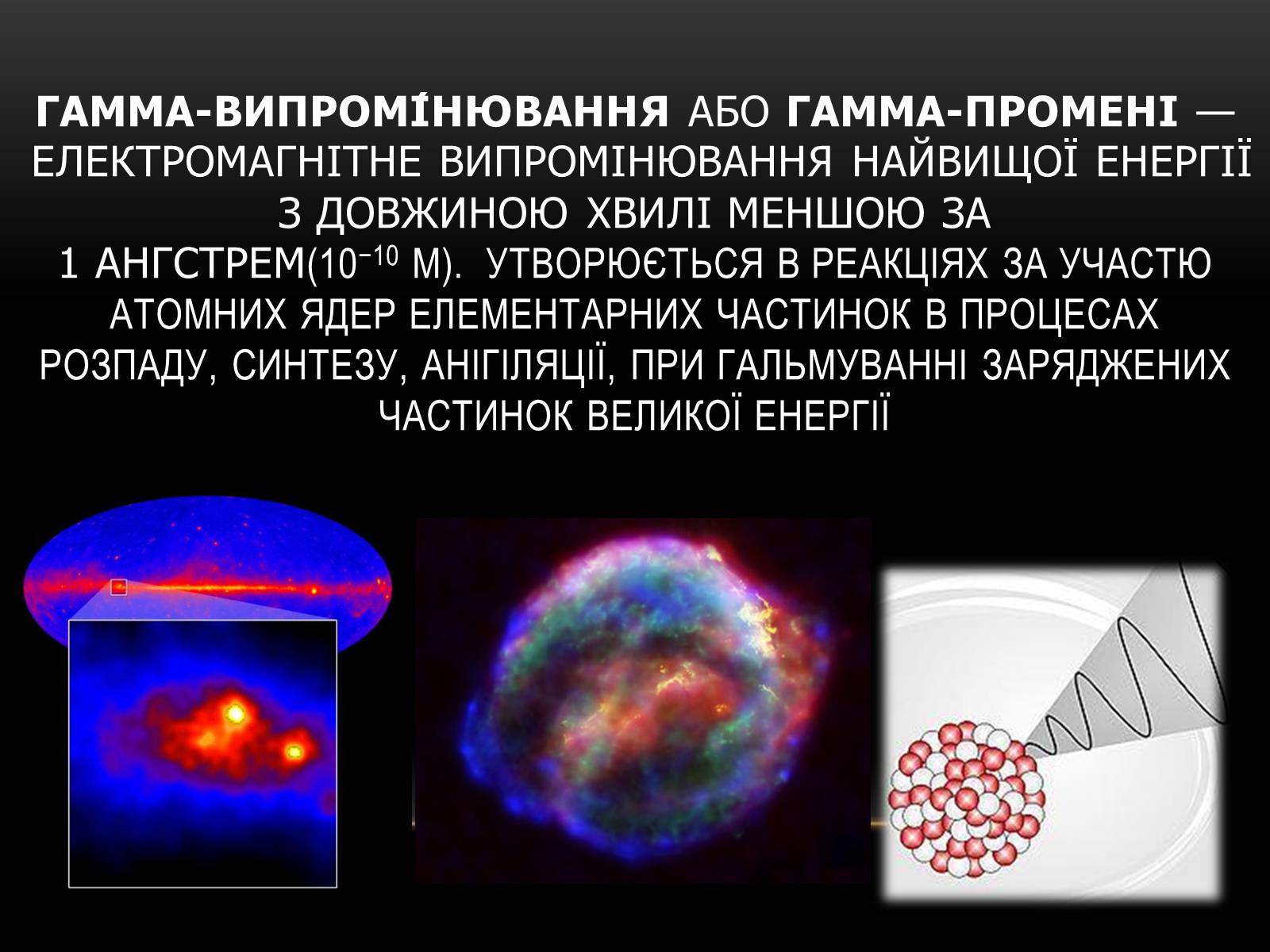 ГАММА-ВИПРОМІ́НЮВАННЯ АБО ГАММА-ПРОМЕНІ — ЕЛЕКТРОМАГНІТНЕ ВИПРОМІНЮВАННЯ НАЙВИЩОЇ ЕНЕРГІЇ З ДОВЖИНОЮ ХВИЛІ МЕНШОЮ ЗА 1 АНГСТРЕМ($10^{-10}$ М). УТВОРЮЄТЬСЯ В РЕАКЦІЯХ ЗА УЧАСТЮ АТОМНИХ ЯДЕР ЕЛЕМЕНТАРНИХ ЧАСТИНОК В ПРОЦЕСАХ РОЗПАДУ, СИНТЕЗУ, АНІГІЛЯЦІЇ, ПРИ ГАЛЬМУВАННІ ЗАРЯДЖЕНИХ ЧАСТИНОК ВЕЛИКОЇ ЕНЕРГІЇ